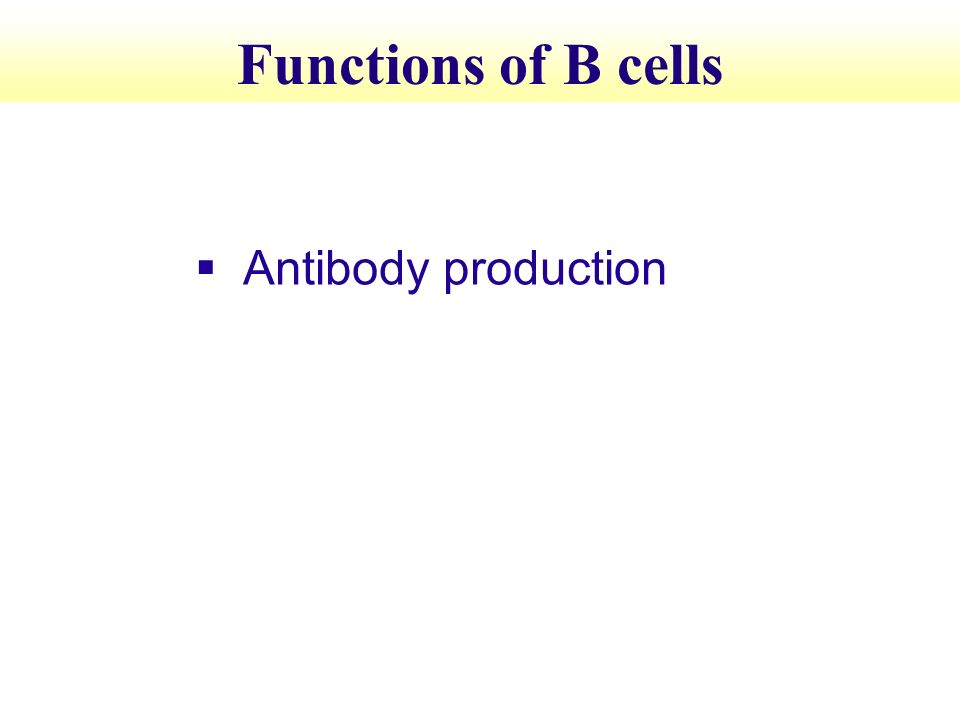 Functions of B cells

▪ Antibody production